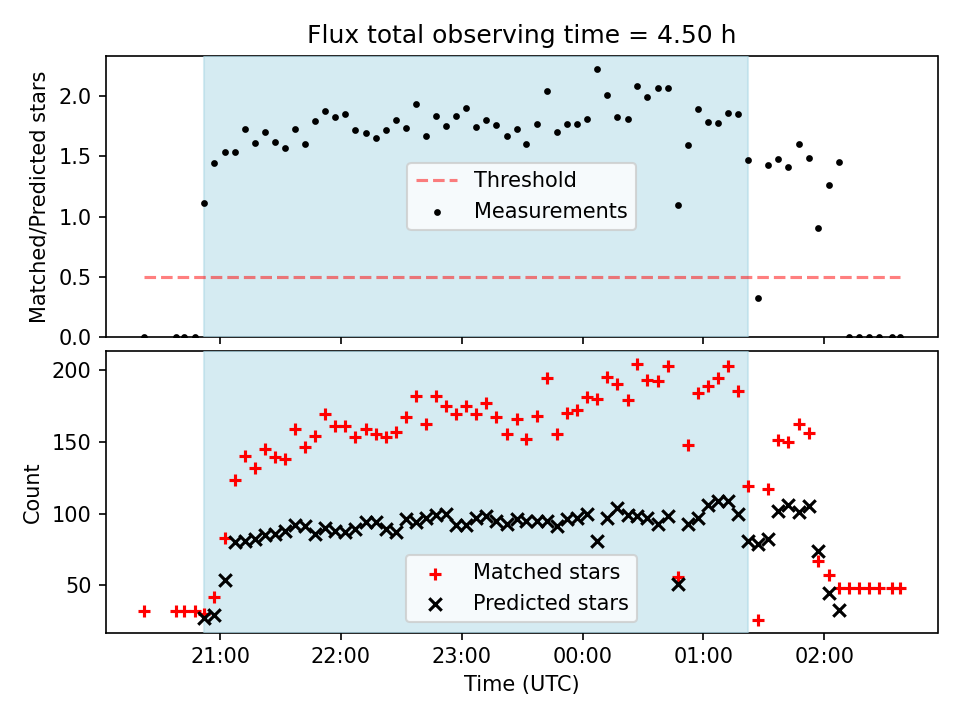 Flux total observing time = 4.50 h

Matched/Predicted stars

2.0
1.5
1.0
0.5
0.0

Threshold
Measurements

Count

200
150
100
50

Matched stars
Predicted stars

21:00
22:00
23:00
00:00
01:00
02:00

Time (UTC)